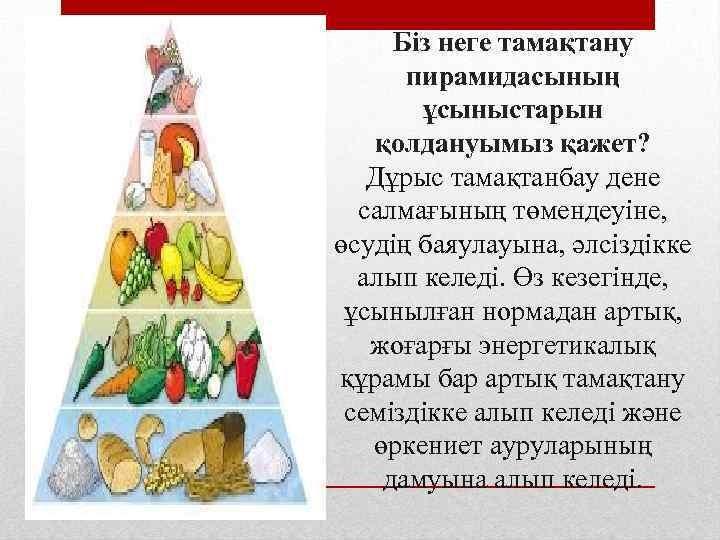 Біз неге тамақтану пирамидасының ұсыныстарын қолдануымыз қажет?

Дұрыс тамақтанбау дене салмағының төмендеуіне, өсудің баяулауына, әлсіздікке алып келеді. Өз кезегінде, ұсынылған нормадан артық, жоғарғы энергетикалық құрамы бар артық тамақтану семіздікке алып келеді және өркениет ауруларының дамуына алып келеді.